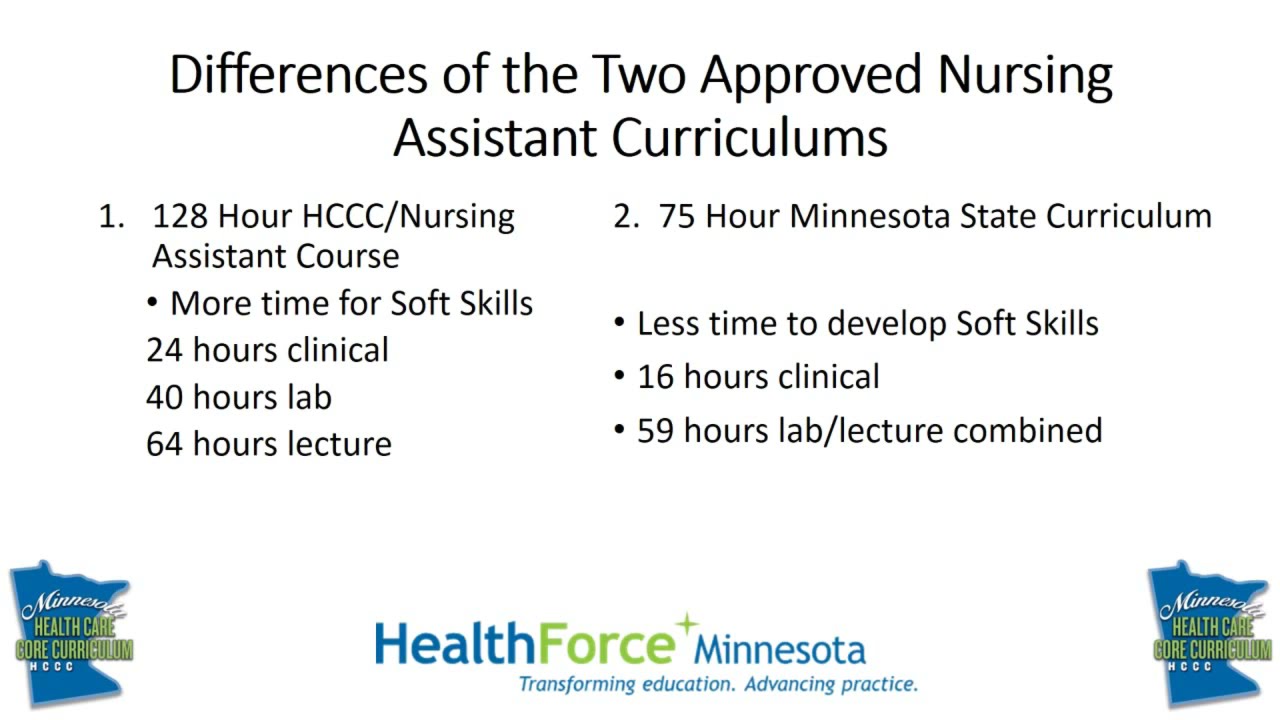 Differences of the Two Approved Nursing Assistant Curriculums

1. 128 Hour HCCC/Nursing Assistant Course
• More time for Soft Skills
24 hours clinical
40 hours lab
64 hours lecture

2. 75 Hour Minnesota State Curriculum

• Less time to develop Soft Skills
• 16 hours clinical
• 59 hours lab/lecture combined

Minnesota HEALTH CARE CORE CURRICULUM HCCC

HealthForce Minnesota
Transforming education. Advancing practice.

Minnesota HEALTH CARE CORE CURRICULUM HCCC